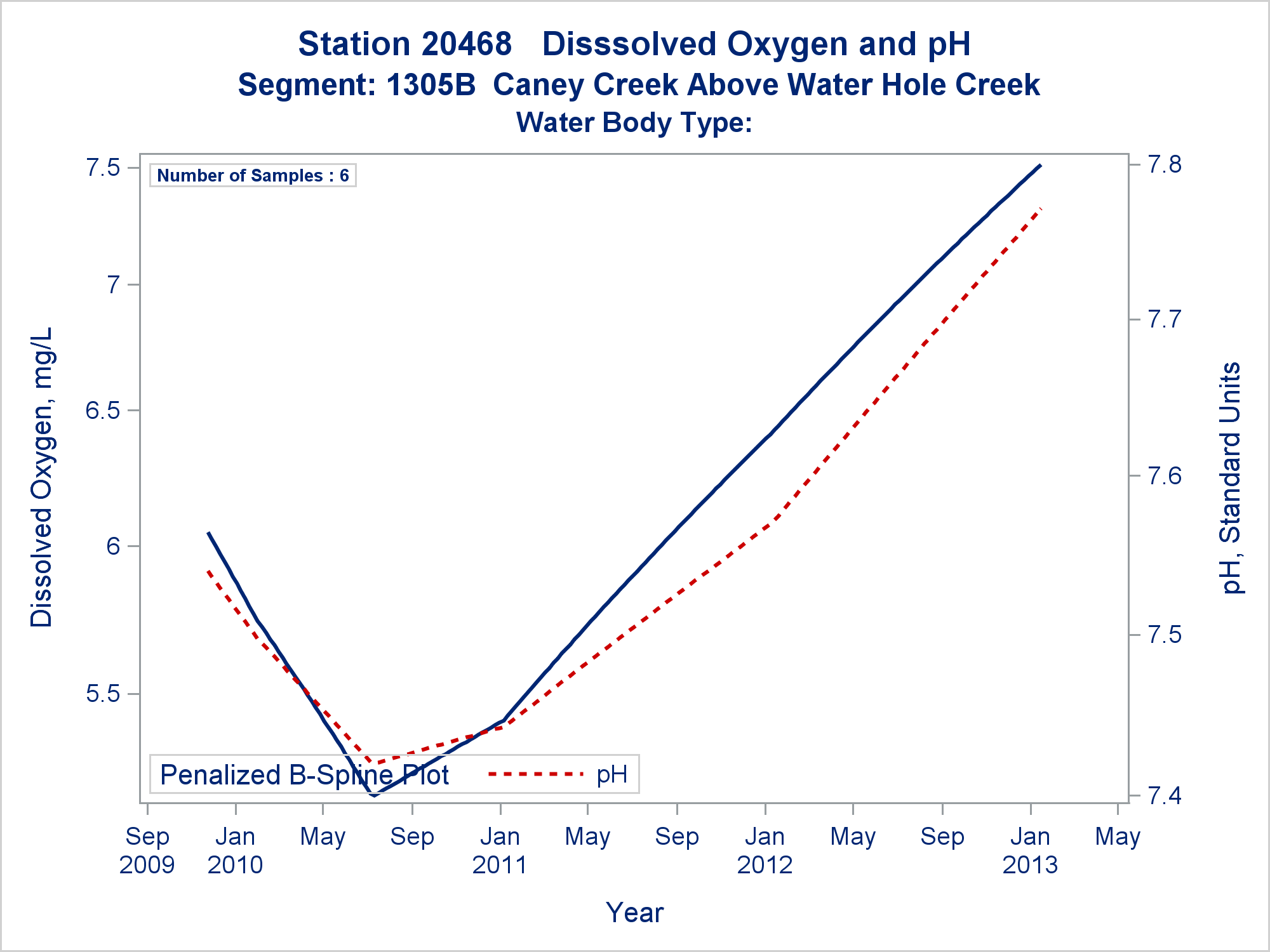 Station 20468 Disssolved Oxygen and pH
Segment: 1305B Caney Creek Above Water Hole Creek
Water Body Type:

Number of Samples : 6

Dissolved Oxygen, mg/L

7.5
7
6.5
6
5.5

pH, Standard Units

7.8
7.7
7.6
7.5
7.4

Penalized B-Spline Plot pH

Sep 2009
Jan 2010
May
Sep
Jan 2011
May
Sep
Jan 2012
May
Sep
Jan 2013
May

Year